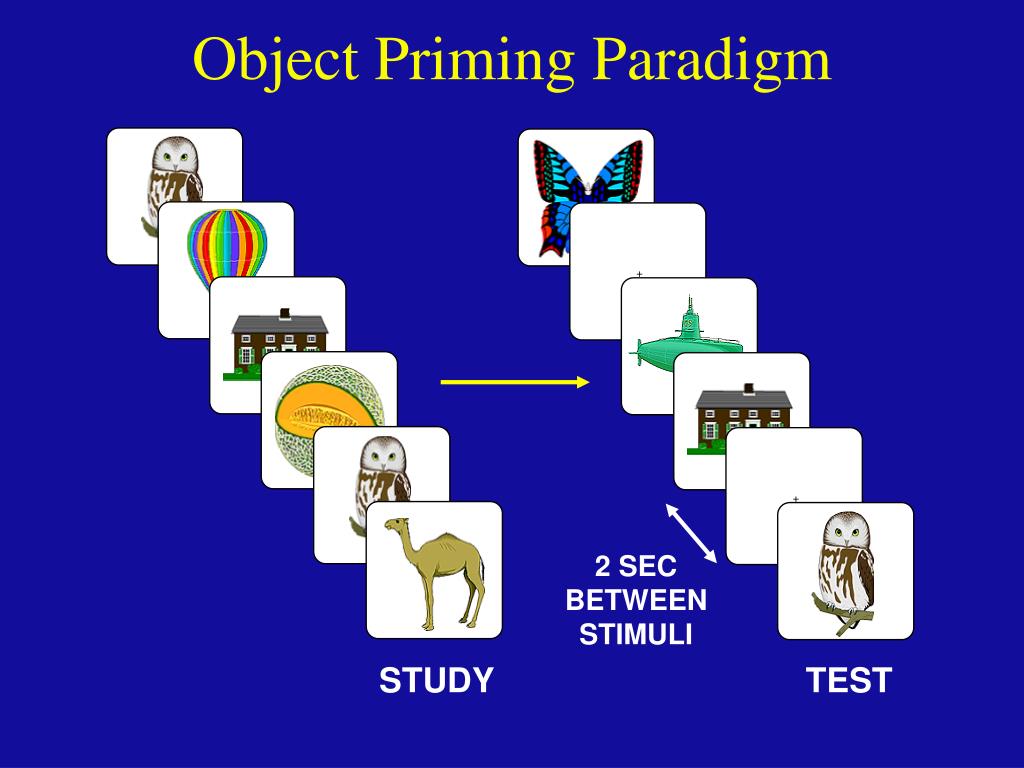 Object Priming Paradigm

+

+

2 SEC BETWEEN STIMULI

STUDY

TEST